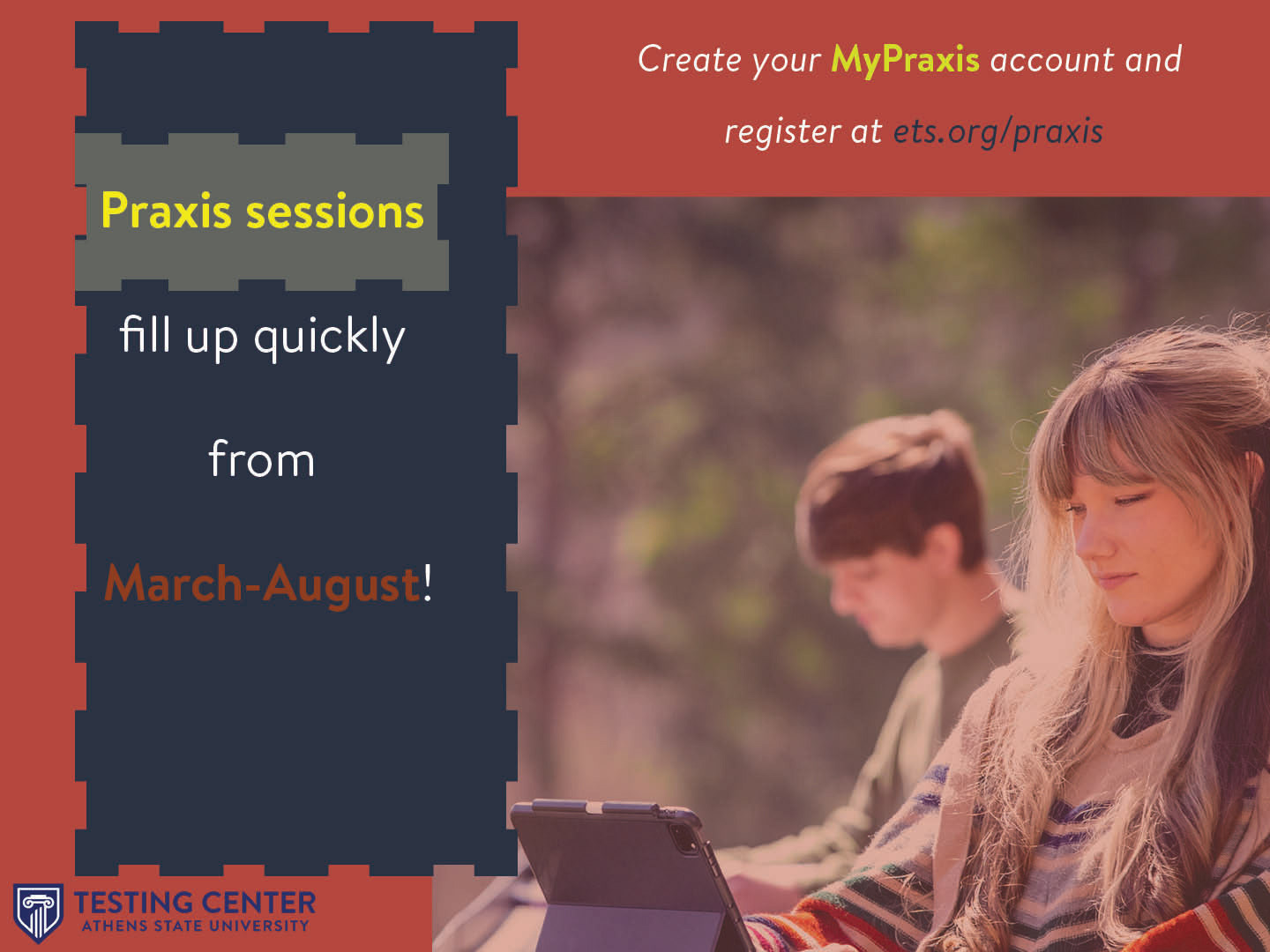 Praxis sessions

fill up quickly

from

March-August!

Create your MyPraxis account and register at ets.org/praxis

TESTING CENTER
ATHENS STATE UNIVERSITY